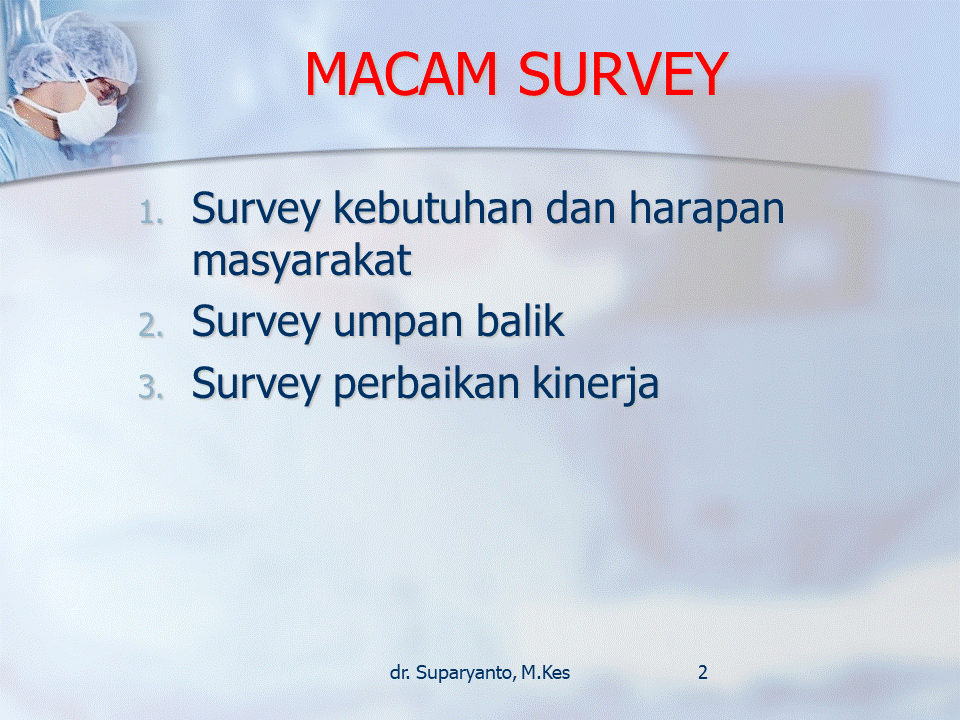 MACAM SURVEY

1. Survey kebutuhan dan harapan masyarakat
2. Survey umpan balik
3. Survey perbaikan kinerja

dr. Suparyanto, M.Kes

2